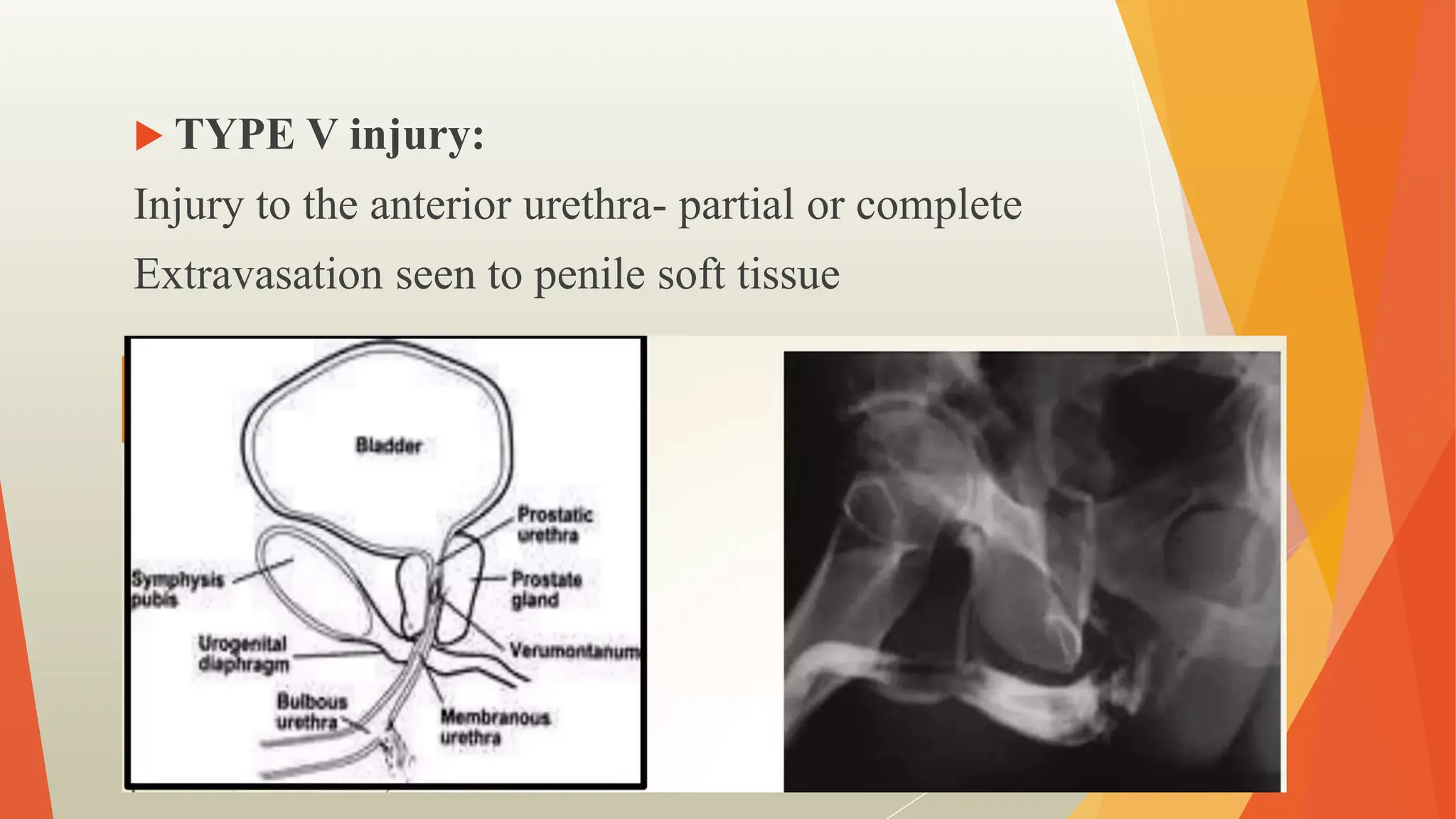 TYPE V injury:

Injury to the anterior urethra- partial or complete

Extravasation seen to penile soft tissue

Bladder

Prostatic urethra

Symphysis pubis

Prostate gland

Urogenital diaphragm

Verumontanum

Bulbous urethra

Membranous urethra